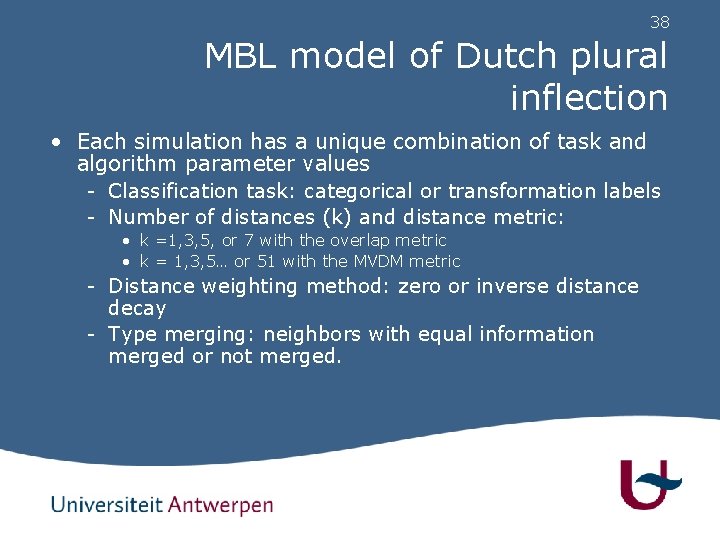 38

MBL model of Dutch plural inflection

• Each simulation has a unique combination of task and algorithm parameter values
  - Classification task: categorical or transformation labels
  - Number of distances (k) and distance metric:
    • k =1,3,5, or 7 with the overlap metric
    • k = 1,3,5… or 51 with the MVDM metric
  - Distance weighting method: zero or inverse distance decay
  - Type merging: neighbors with equal information merged or not merged.

Universiteit Antwerpen